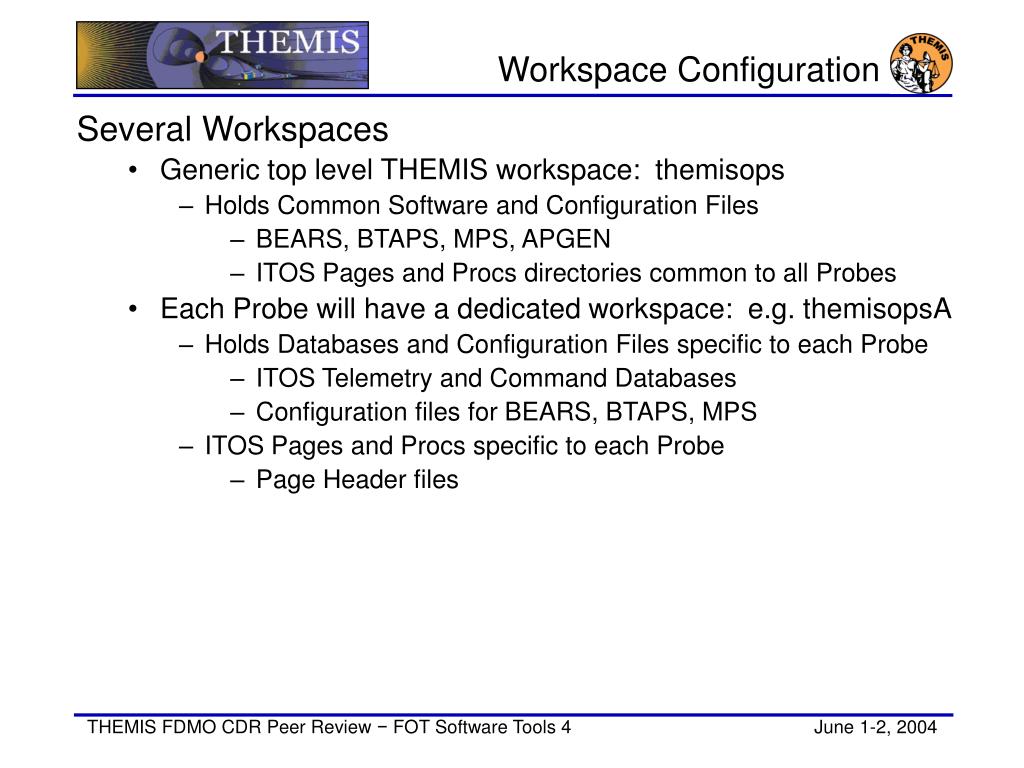 THEMIS

Workspace Configuration

THEMIS

Several Workspaces

• Generic top level THEMIS workspace: themisops

– Holds Common Software and Configuration Files

– BEARS, BTAPS, MPS, APGEN

– ITOS Pages and Procs directories common to all Probes

• Each Probe will have a dedicated workspace: e.g. themisopsA

– Holds Databases and Configuration Files specific to each Probe

– ITOS Telemetry and Command Databases

– Configuration files for BEARS, BTAPS, MPS

– ITOS Pages and Procs specific to each Probe

– Page Header files

THEMIS FDMO CDR Peer Review − FOT Software Tools 4

June 1-2, 2004